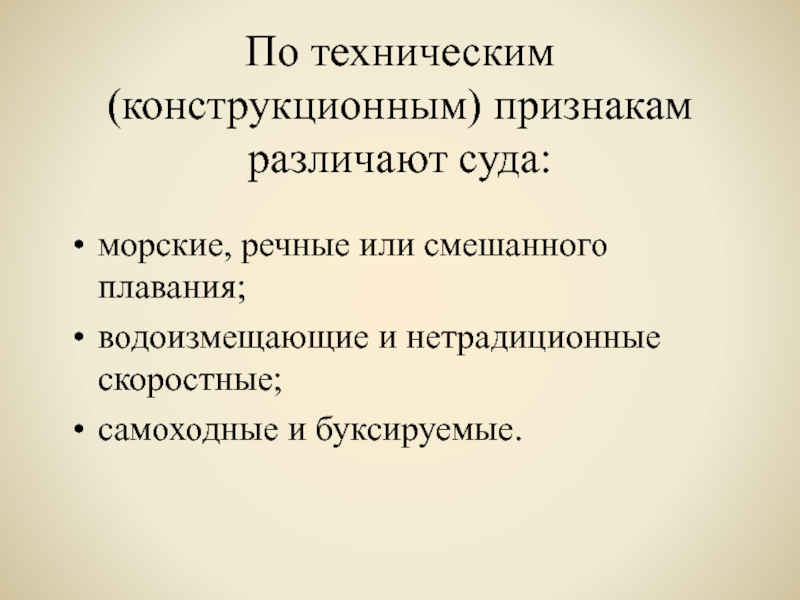 По техническим (конструкционным) признакам различают суда:

• морские, речные или смешанного плавания;
• водоизмещающие и нетрадиционные скоростные;
• самоходные и буксируемые.